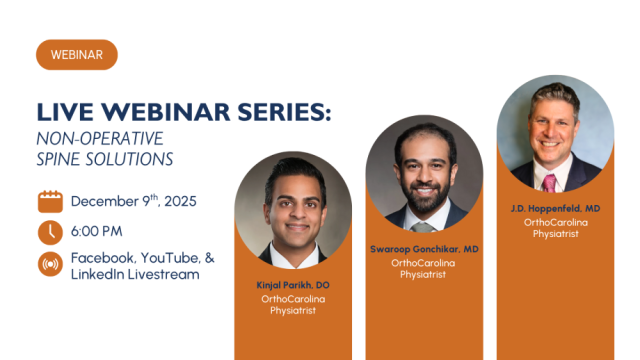 WEBINAR

LIVE WEBINAR SERIES:
NON-OPERATIVE SPINE SOLUTIONS

December 9$^{th}$, 2025

6:00 PM

Facebook, YouTube, & LinkedIn Livestream

Kinjal Parikh, DO
OrthoCarolina Physiatrist

Swaroop Gonchikar, MD
OrthoCarolina Physiatrist

J.D. Hoppenfeld, MD
OrthoCarolina Physiatrist